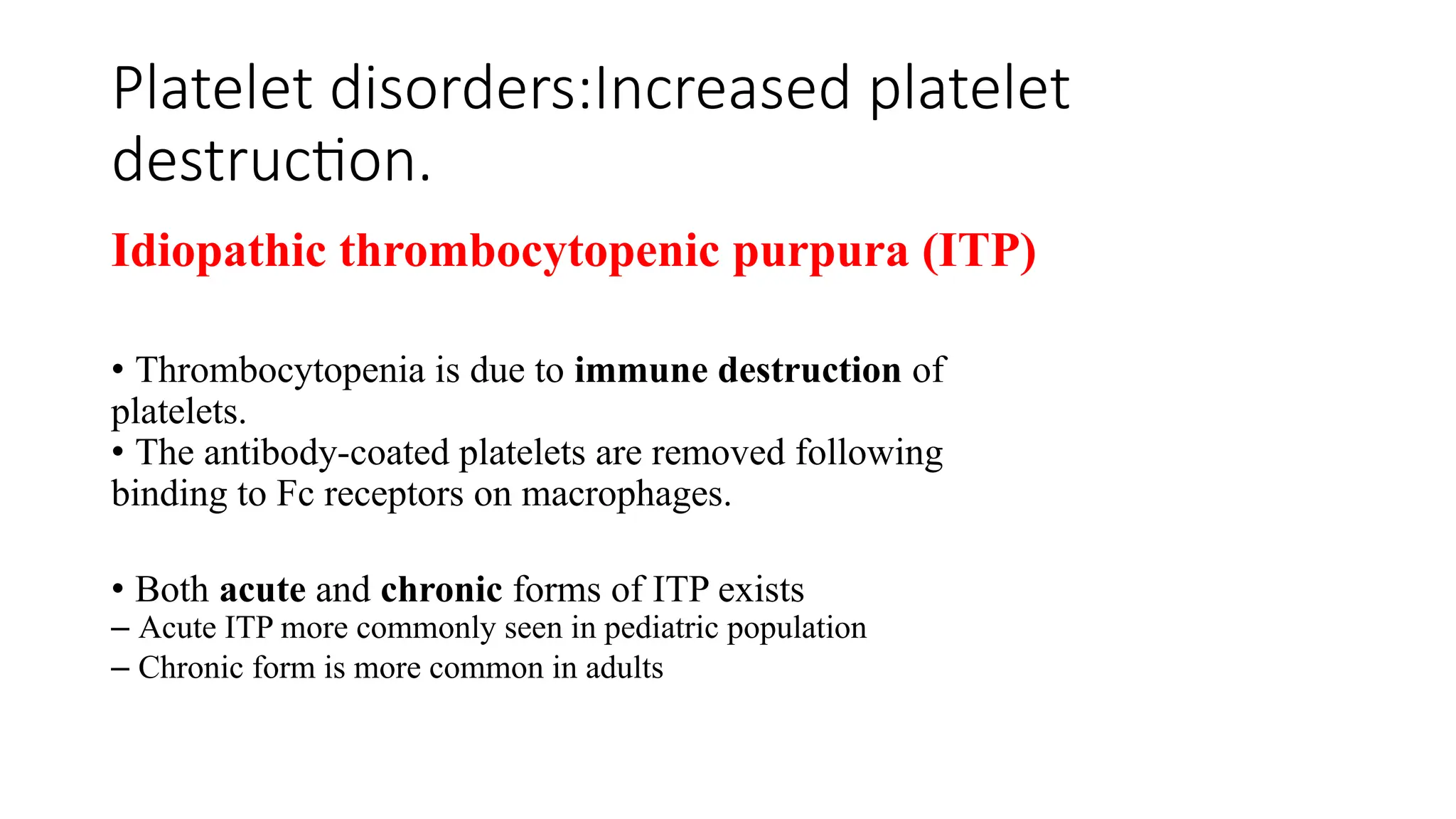 Platelet disorders:Increased platelet destruction.

Idiopathic thrombocytopenic purpura (ITP)

• Thrombocytopenia is due to immune destruction of platelets.
• The antibody-coated platelets are removed following binding to Fc receptors on macrophages.

• Both acute and chronic forms of ITP exists
– Acute ITP more commonly seen in pediatric population
– Chronic form is more common in adults